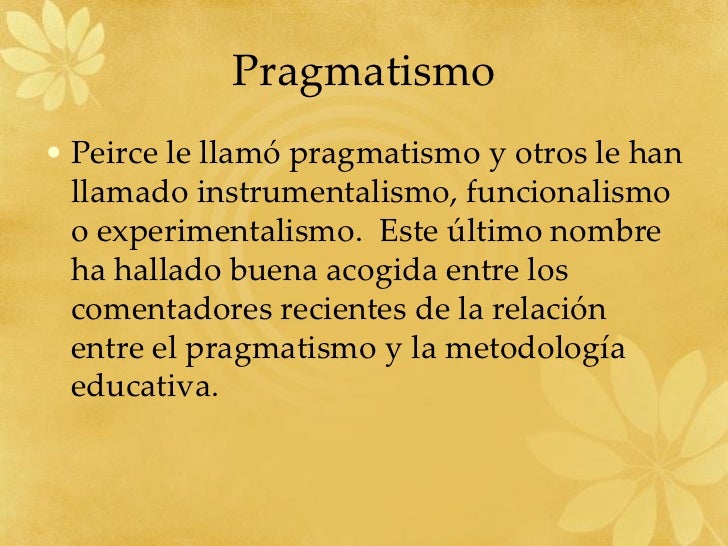 Pragmatismo

• Peirce le llamó pragmatismo y otros le han llamado instrumentalismo, funcionalismo o experimentalismo. Este último nombre ha hallado buena acogida entre los comentadores recientes de la relación entre el pragmatismo y la metodología educativa.